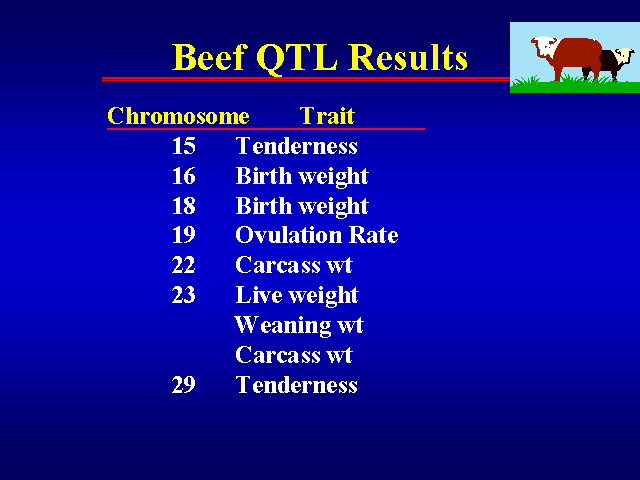 Beef QTL Results

| Chromosome | Trait |
|---|---|
| 15 | Tenderness |
| 16 | Birth weight |
| 18 | Birth weight |
| 19 | Ovulation Rate |
| 22 | Carcass wt |
| 23 | Live weight |
| | Weaning wt |
| | Carcass wt |
| 29 | Tenderness |